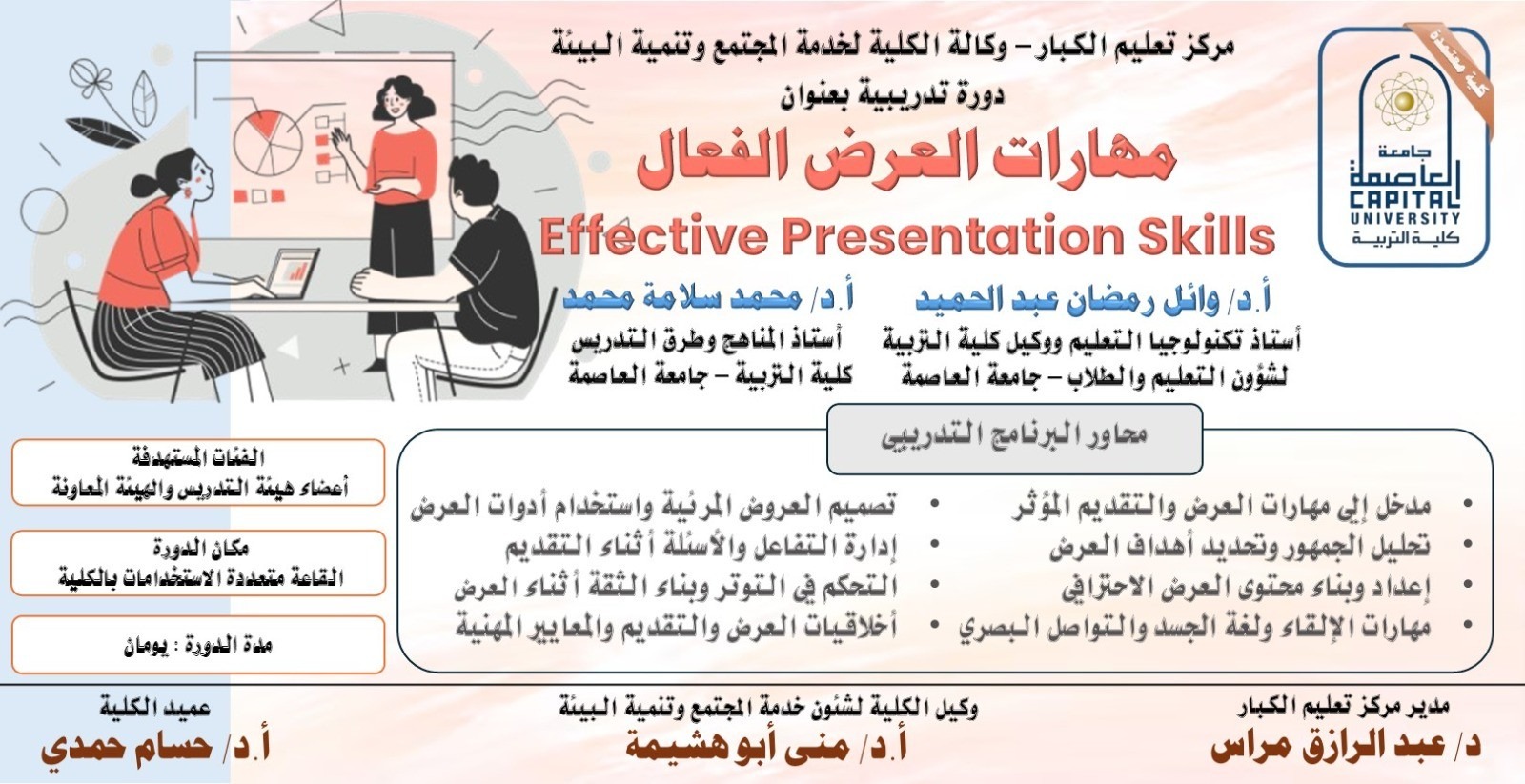 كلية معتمدة
جامعة
العاصمة
CAPITAL
UNIVERSITY
كلية التربية

مركز تعليم الكبار – وكالة الكلية لخدمة المجتمع وتنمية البيئة
دورة تدريبية بعنوان
مهارات العرض الفعال
Effective Presentation Skills

أ.د/ وائل رمضان عبد الحميد
أستاذ تكنولوجيا التعليم ووكيل كلية التربية لشؤون التعليم والطلاب – جامعة العاصمة

أ.د/ محمد سلامة محمد
أستاذ المناهج وطرق التدريس
كلية التربية – جامعة العاصمة

محاور البرنامج التدريبي

• مدخل إلى مهارات العرض والتقديم المؤثر
• تحليل الجمهور وتحديد أهداف العرض
• إعداد وبناء محتوى العرض الاحترافي
• مهارات الإلقاء ولغة الجسد والتواصل البصري
• تصميم العروض المرئية واستخدام أدوات العرض
• إدارة التفاعل والأسئلة أثناء التقديم
• التحكم في التوتر وبناء الثقة أثناء العرض
• أخلاقيات العرض والتقديم والمعايير المهنية

الفئات المستهدفة
أعضاء هيئة التدريس والهيئة المعاونة

مكان الدورة
القاعة متعددة الاستخدامات بالكلية

مدة الدورة : يومان

مدير مركز تعليم الكبار
د/ عبد الرازق مراس

وكيل الكلية لشئون خدمة المجتمع وتنمية البيئة
أ.د/ منى أبو هشيمة

عميد الكلية
أ.د/ حسام حمدي